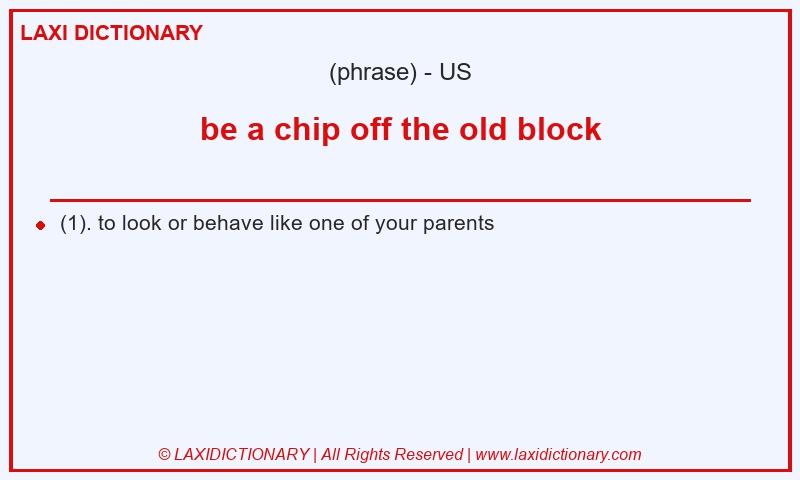 LAXI DICTIONARY

(phrase) - US

be a chip off the old block

(1). to look or behave like one of your parents

© LAXIDICTIONARY | All Rights Reserved | www.laxidictionary.com